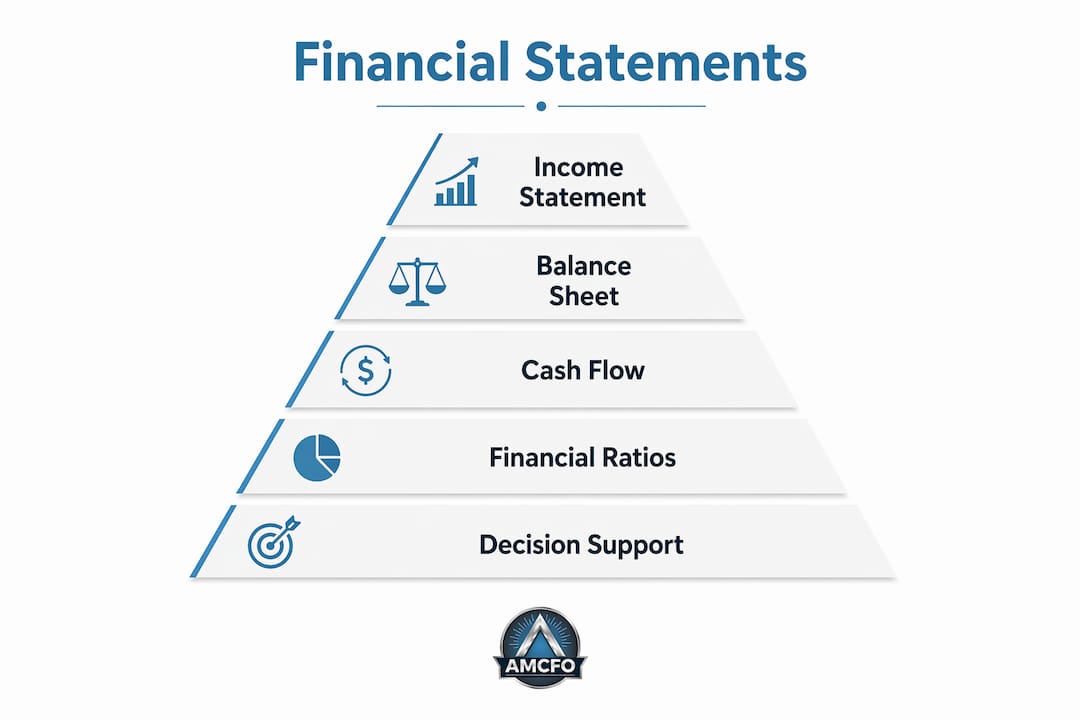 Financial Statements

Income Statement

Balance Sheet

$

Cash Flow

Financial Ratios

Decision Support

AMCFO